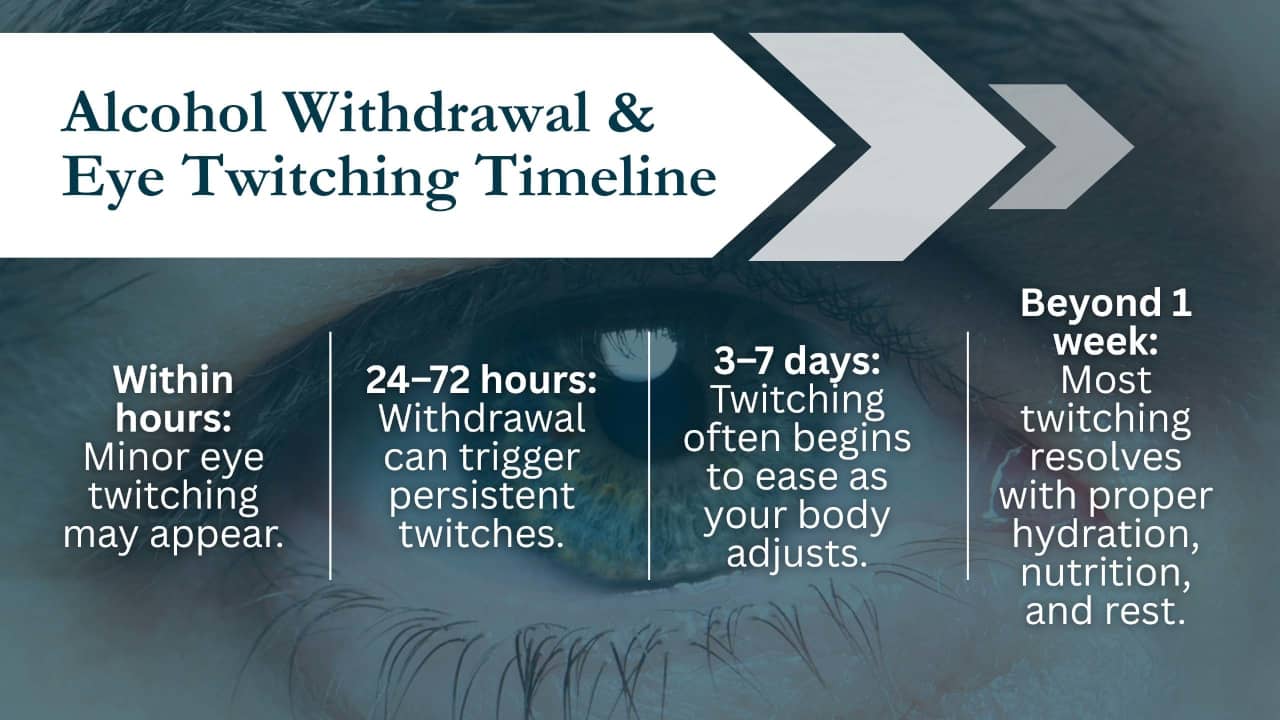 Alcohol Withdrawal & Eye Twitching Timeline

Within hours: Minor eye twitching may appear.

24–72 hours: Withdrawal can trigger persistent twitches.

3–7 days: Twitching often begins to ease as your body adjusts.

Beyond 1 week: Most twitching resolves with proper hydration, nutrition, and rest.